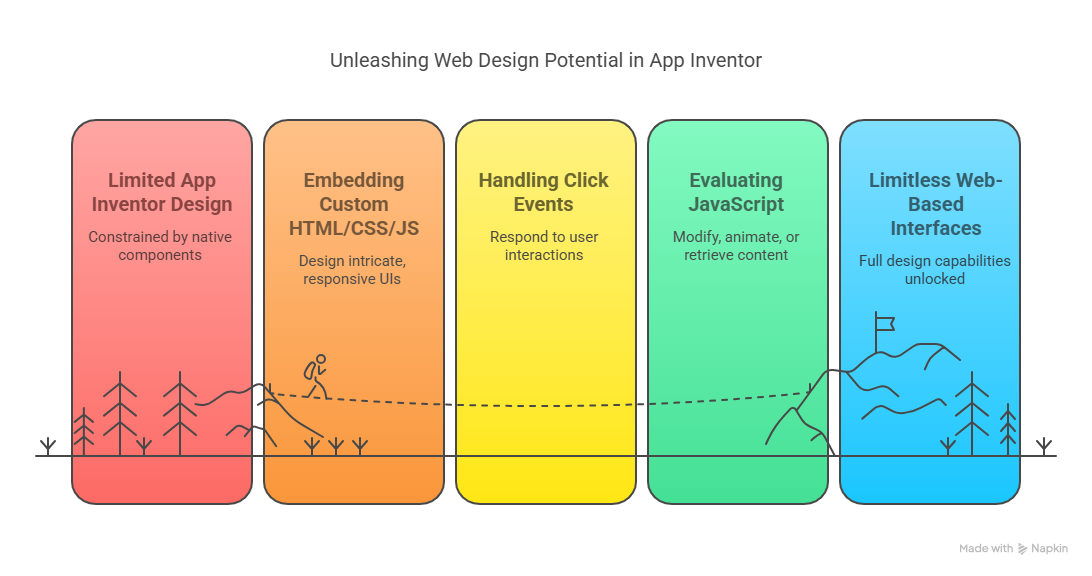 Unleashing Web Design Potential in App Inventor

Limited App Inventor Design

Constrained by native components

Embedding Custom HTML/CSS/JS

Design intricate, responsive UIs

Handling Click Events

Respond to user interactions

Evaluating JavaScript

Modify, animate, or retrieve content

Limitless Web-Based Interfaces

Full design capabilities unlocked

Made with Napkin